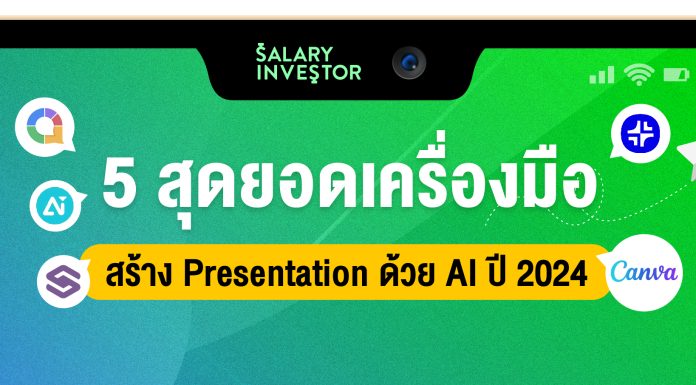 SALARY INVESTOR

5 สุดยอดเครื่องมือ

สร้าง Presentation ด้วย AI ปี 2024

Canva